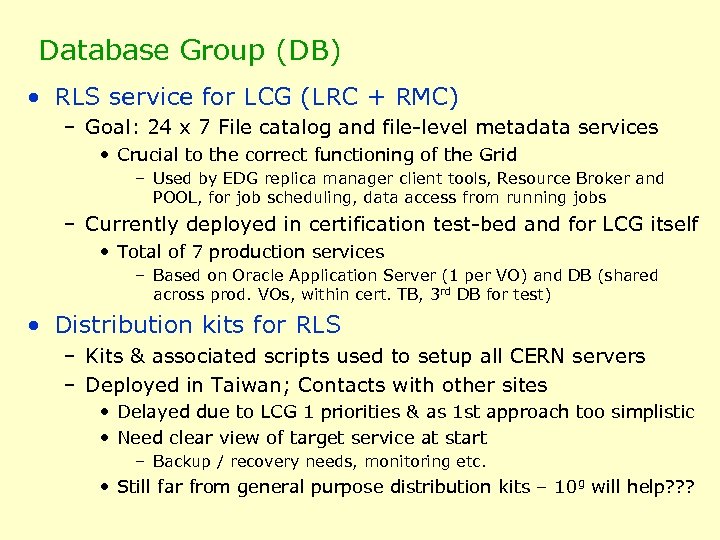 Database Group (DB)

• RLS service for LCG (LRC + RMC)
 – Goal: 24 x 7 File catalog and file-level metadata services
  • Crucial to the correct functioning of the Grid
   – Used by EDG replica manager client tools, Resource Broker and POOL, for job scheduling, data access from running jobs
 – Currently deployed in certification test-bed and for LCG itself
  • Total of 7 production services
   – Based on Oracle Application Server (1 per VO) and DB (shared across prod. VOs, within cert. TB, 3$^{rd}$ DB for test)
• Distribution kits for RLS
 – Kits & associated scripts used to setup all CERN servers
 – Deployed in Taiwan; Contacts with other sites
  • Delayed due to LCG 1 priorities & as 1st approach too simplistic
  • Need clear view of target service at start
   – Backup / recovery needs, monitoring etc.
  • Still far from general purpose distribution kits – 10$^{g}$ will help???